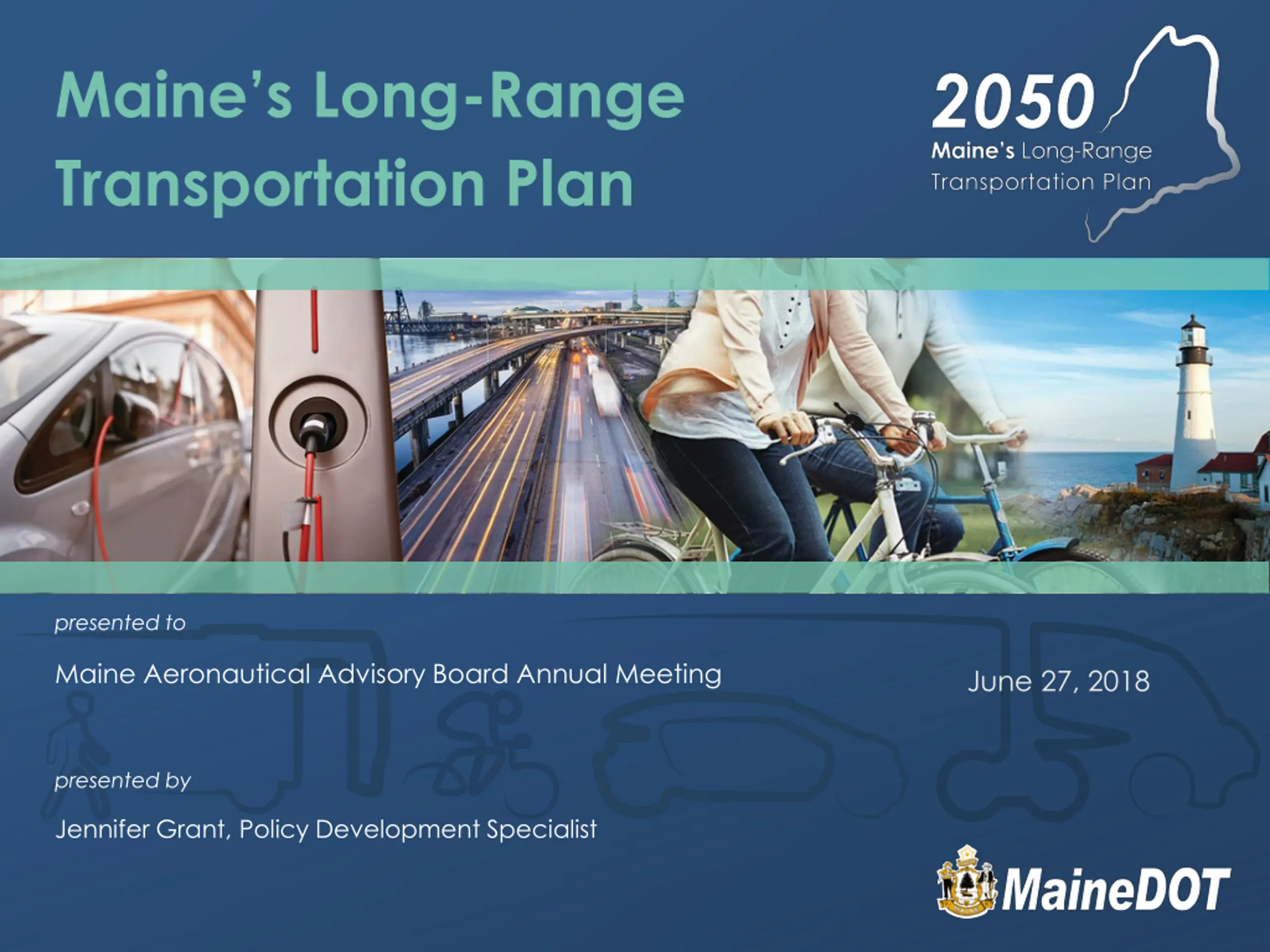 Maine's Long-Range Transportation Plan

2050
Maine's Long-Range Transportation Plan

presented to

Maine Aeronautical Advisory Board Annual Meeting

June 27, 2018

presented by

Jennifer Grant, Policy Development Specialist

MaineDOT